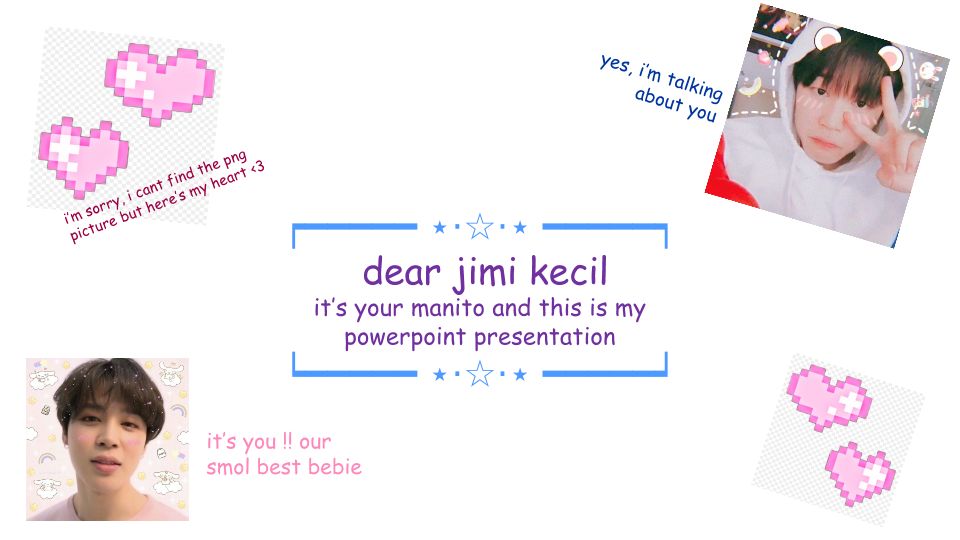 i'm sorry, i cant find the png picture but here's my heart <3

yes, i'm talking about you

dear jimi kecil
it's your manito and this is my powerpoint presentation

it's you !! our smol best bebie